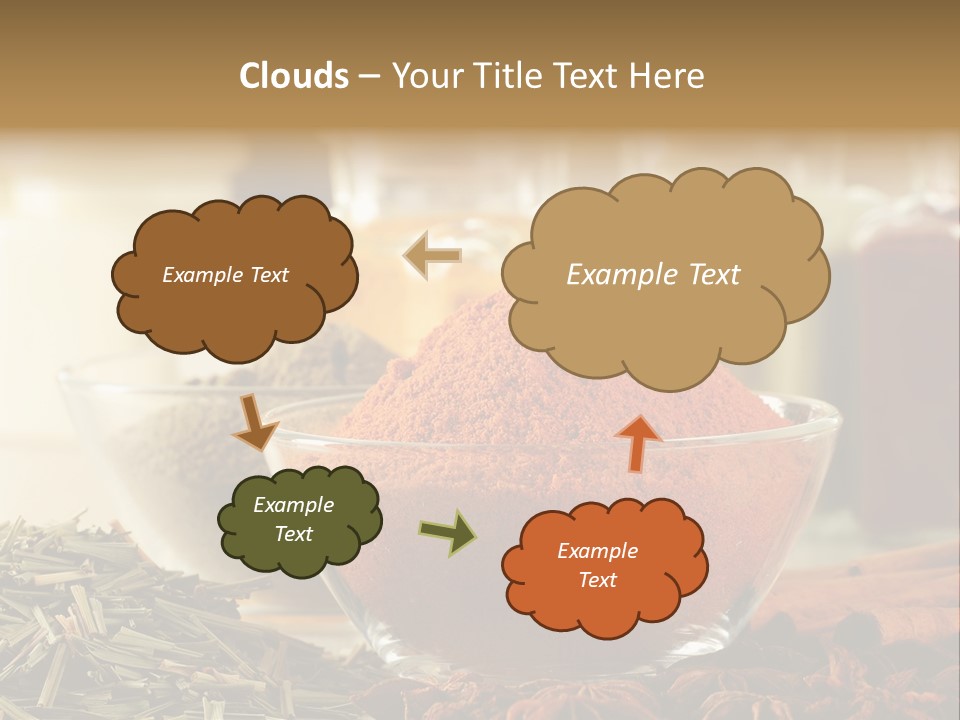 Clouds – Your Title Text Here

Example Text

Example Text

Example Text

Example Text